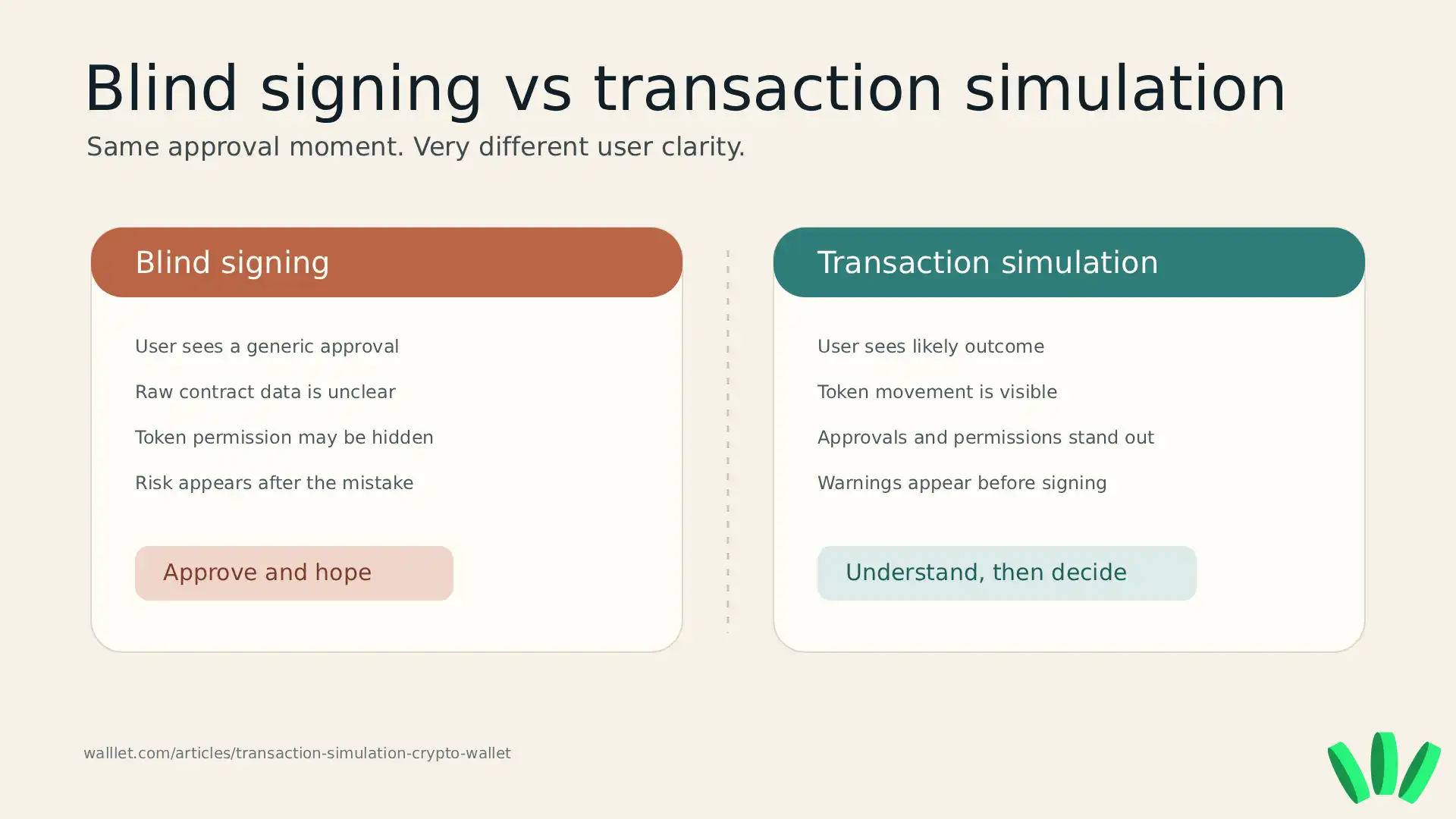 Blind signing vs transaction simulation

Same approval moment. Very different user clarity.

Blind signing

User sees a generic approval

Raw contract data is unclear

Token permission may be hidden

Risk appears after the mistake

Approve and hope

Transaction simulation

User sees likely outcome

Token movement is visible

Approvals and permissions stand out

Warnings appear before signing

Understand, then decide

walllet.com/articles/transaction-simulation-crypto-wallet